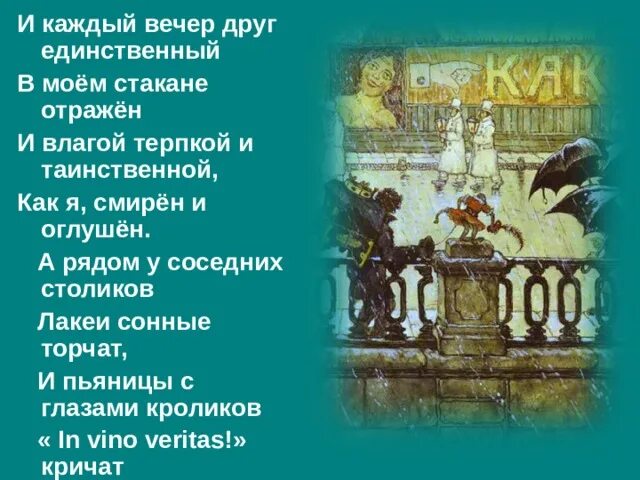 И каждый вечер друг единственный
В моём стакане отражён
И влагой терпкой и таинственной,
Как я, смирён и оглушён.
А рядом у соседних столиков
Лакеи сонные торчат,
И пьяницы с глазами кроликов
« In vino veritas!» кричат

КАК